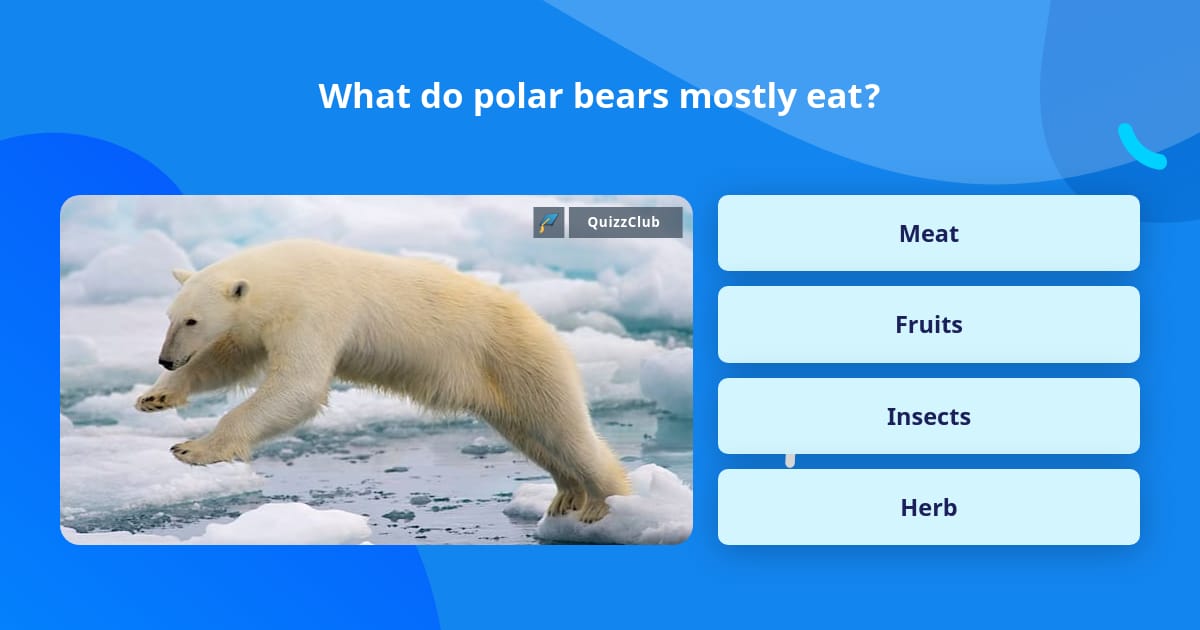 What do polar bears mostly eat?

QuizzClub

Meat

Fruits

Insects

Herb